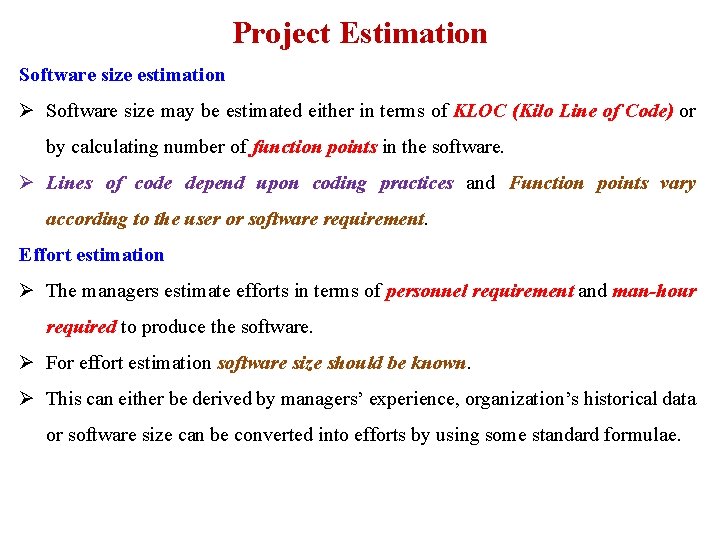 Project Estimation

Software size estimation

➢ Software size may be estimated either in terms of KLOC (Kilo Line of Code) or by calculating number of function points in the software.

➢ Lines of code depend upon coding practices and Function points vary according to the user or software requirement.

Effort estimation

➢ The managers estimate efforts in terms of personnel requirement and man-hour required to produce the software.

➢ For effort estimation software size should be known.

➢ This can either be derived by managers' experience, organization's historical data or software size can be converted into efforts by using some standard formulae.